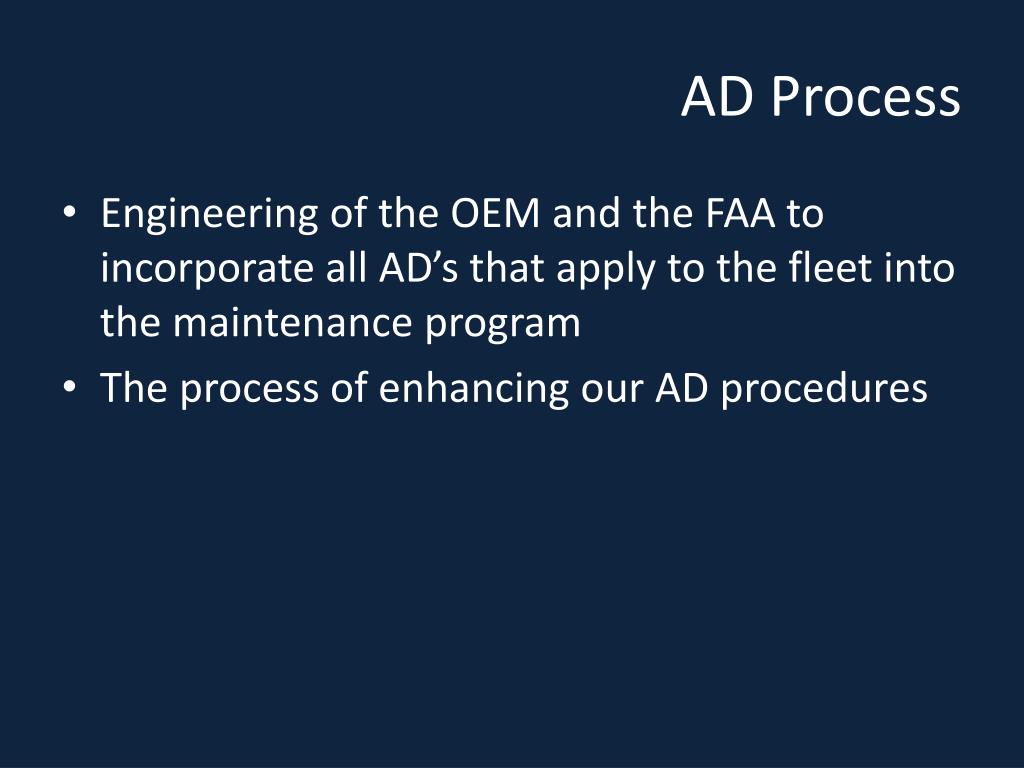 AD Process

• Engineering of the OEM and the FAA to incorporate all AD’s that apply to the fleet into the maintenance program
• The process of enhancing our AD procedures